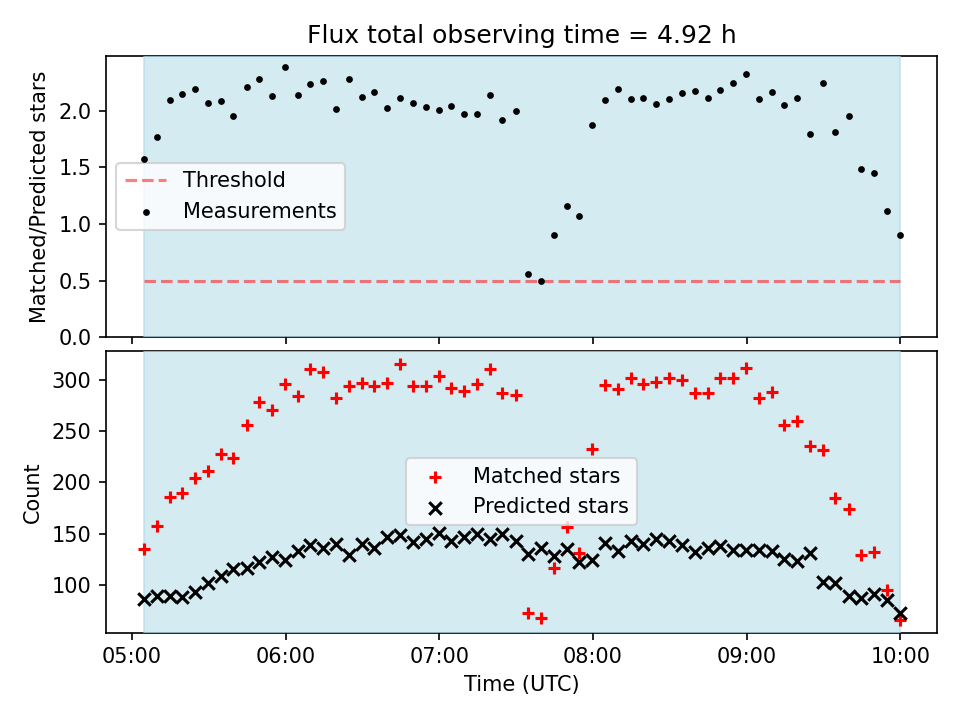 Flux total observing time = 4.92 h

Matched/Predicted stars

2.0
1.5
1.0
0.5
0.0

Threshold
Measurements

Count

300
250
200
150
100

Matched stars
Predicted stars

05:00 06:00 07:00 08:00 09:00 10:00

Time (UTC)